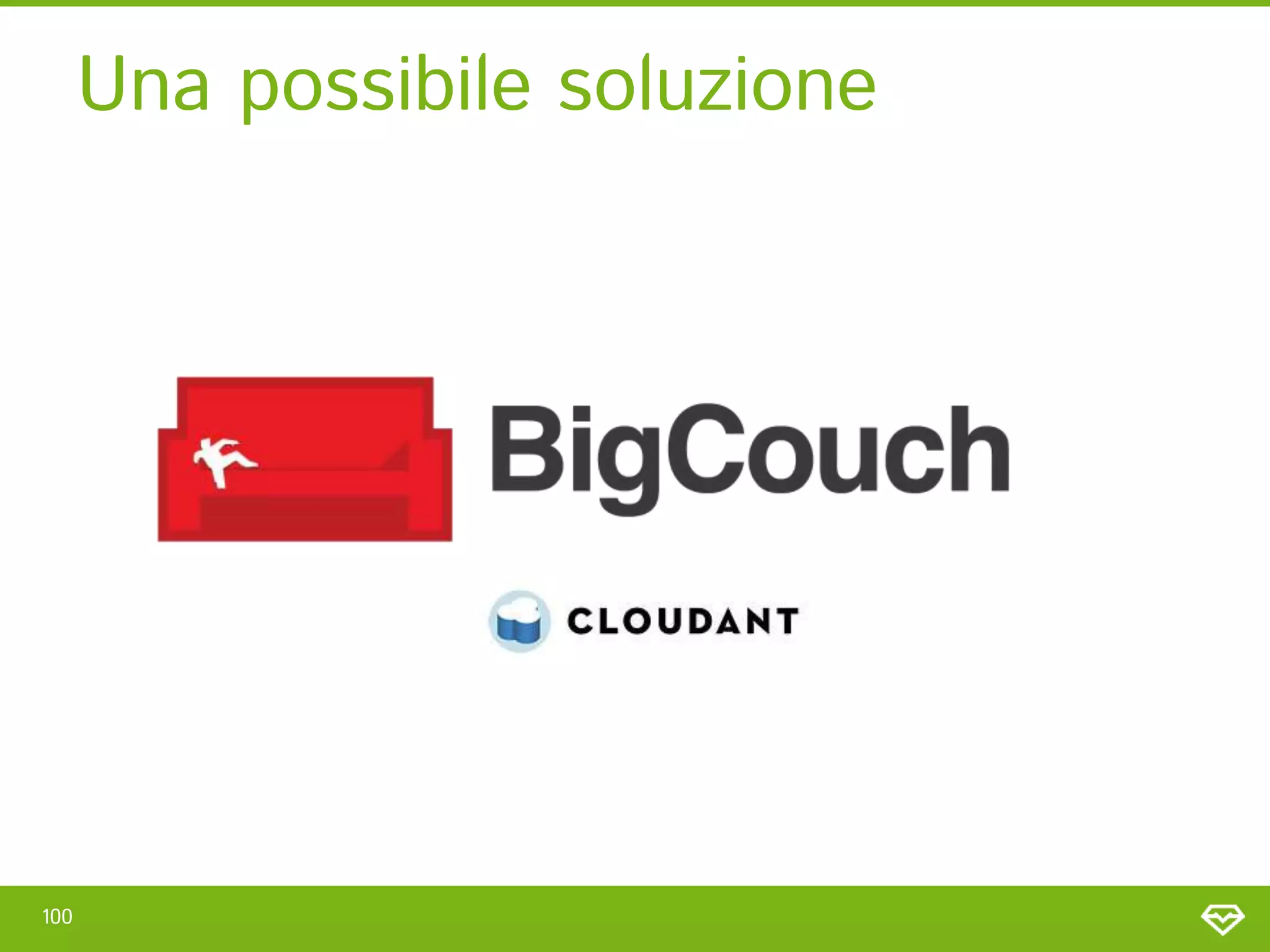 Una possibile soluzione

BigCouch

CLOUDANT

100